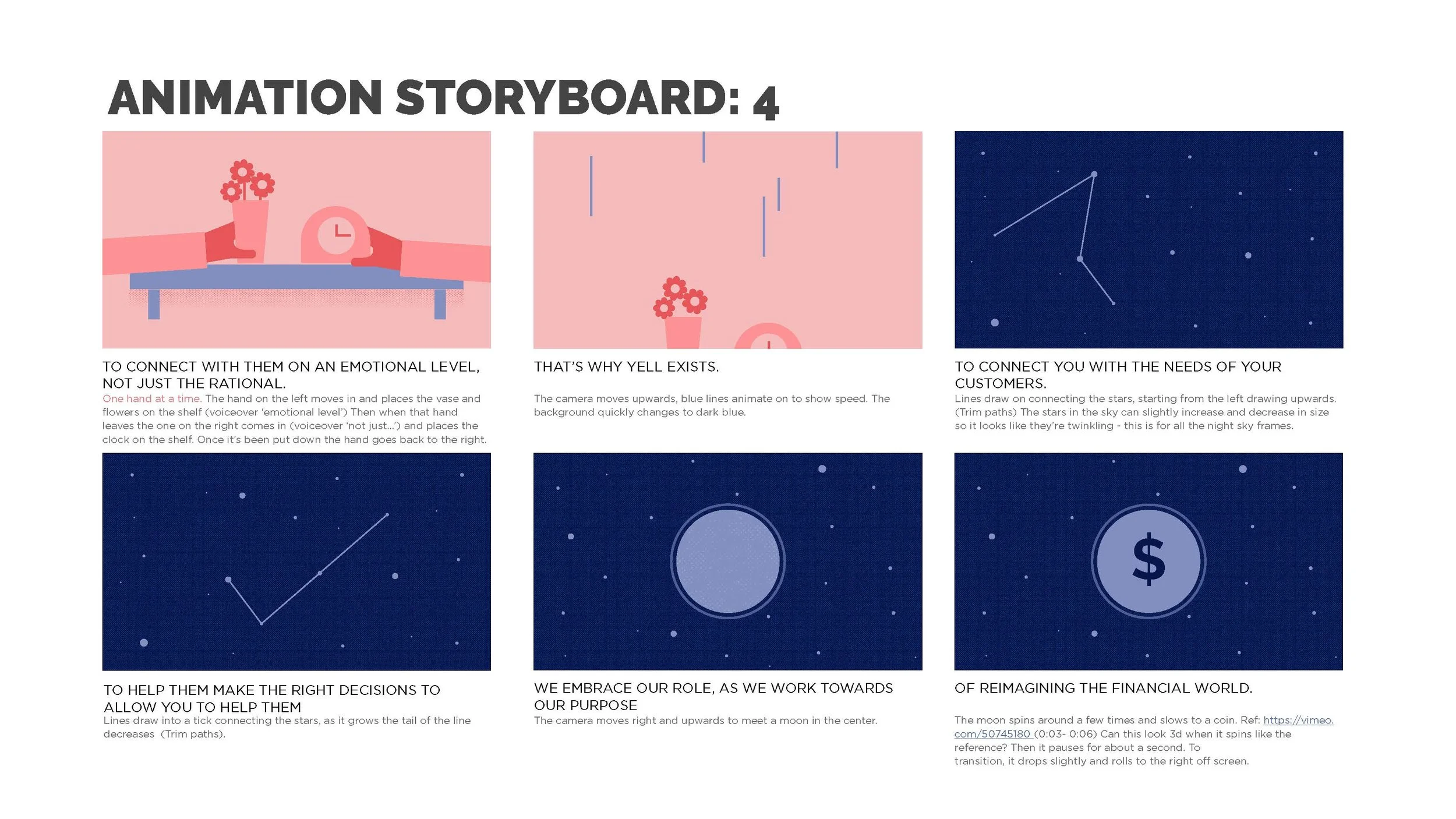 ANIMATION STORYBOARD: 4

TO CONNECT WITH THEM ON AN EMOTIONAL LEVEL, NOT JUST THE RATIONAL.

One hand at a time. The hand on the left moves in and places the vase and flowers on the shelf (voiceover 'emotional level') Then when that hand leaves the one on the right comes in (voiceover 'not just...') and places the clock on the shelf. Once it's been put down the hand goes back to the right.

THAT'S WHY YELL EXISTS.

The camera moves upwards, blue lines animate on to show speed. The background quickly changes to dark blue.

TO CONNECT YOU WITH THE NEEDS OF YOUR CUSTOMERS.

Lines draw on connecting the stars, starting from the left drawing upwards. (Trim paths) The stars in the sky can slightly increase and decrease in size so it looks like they're twinkling - this is for all the night sky frames.

TO HELP THEM MAKE THE RIGHT DECISIONS TO ALLOW YOU TO HELP THEM

Lines draw into a tick connecting the stars, as it grows the tail of the line decreases (Trim paths).

WE EMBRACE OUR ROLE, AS WE WORK TOWARDS OUR PURPOSE

The camera moves right and upwards to meet a moon in the center.

$

OF REIMAGINING THE FINANCIAL WORLD.

The moon spins around a few times and slows to a coin. Ref: https://vimeo.com/50745180 (0:03- 0:06) Can this look 3d when it spins like the reference? Then it pauses for about a second. To transition, it drops slightly and rolls to the right off screen.